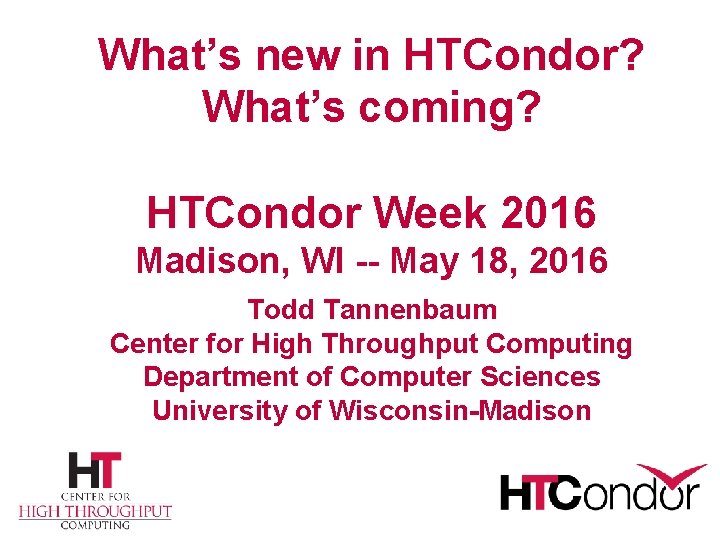 What's new in HTCondor? What's coming?

HTCondor Week 2016
Madison, WI -- May 18, 2016

Todd Tannenbaum
Center for High Throughput Computing
Department of Computer Sciences
University of Wisconsin-Madison

HT
CENTER FOR
HIGH THROUGHPUT
COMPUTING

HTCondor